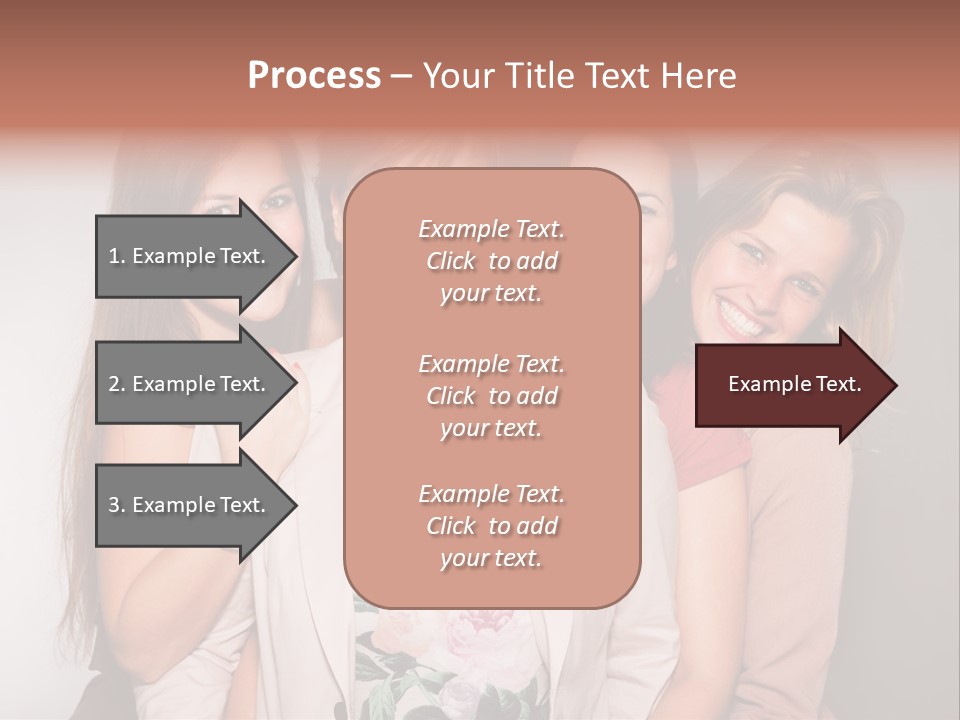 Process – Your Title Text Here

1. Example Text.

2. Example Text.

3. Example Text.

Example Text. Click to add your text.

Example Text. Click to add your text.

Example Text. Click to add your text.

Example Text.